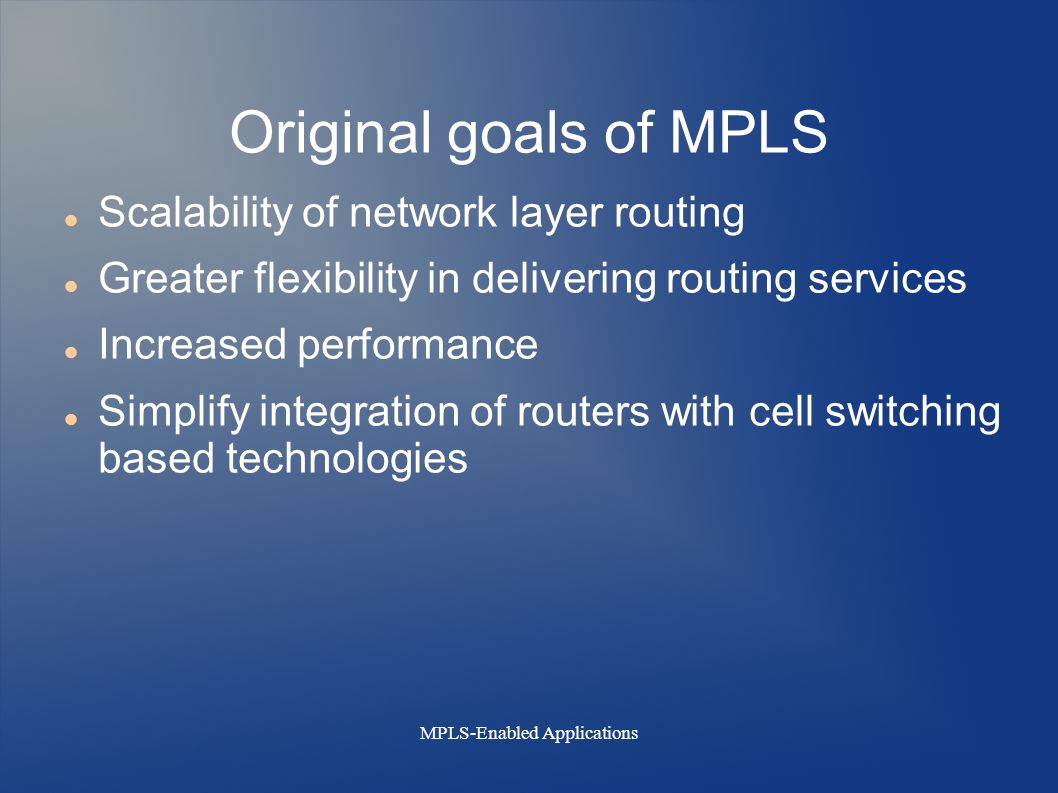 Original goals of MPLS

- Scalability of network layer routing
- Greater flexibility in delivering routing services
- Increased performance
- Simplify integration of routers with cell switching based technologies

MPLS-Enabled Applications